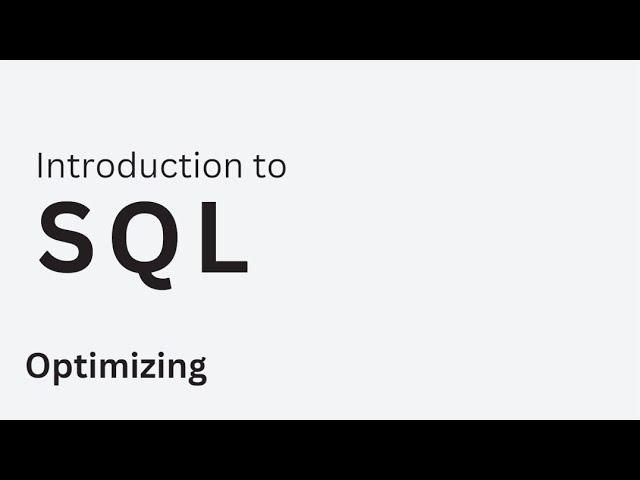 Introduction to
SQL

Optimizing